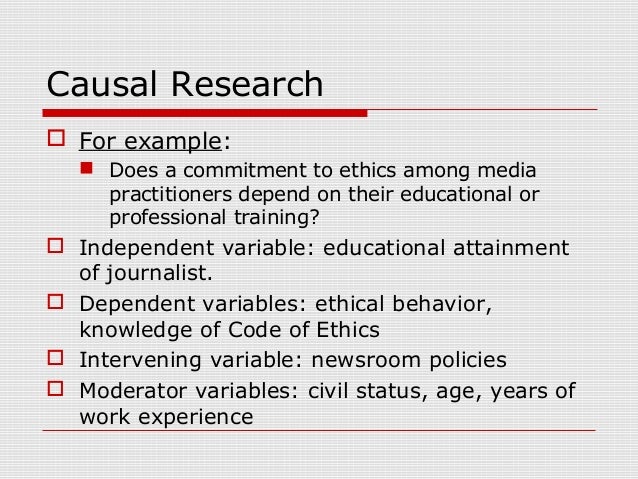 Causal Research

For example:

Does a commitment to ethics among media practitioners depend on their educational or professional training?

Independent variable: educational attainment of journalist.

Dependent variables: ethical behavior, knowledge of Code of Ethics

Intervening variable: newsroom policies

Moderator variables: civil status, age, years of work experience